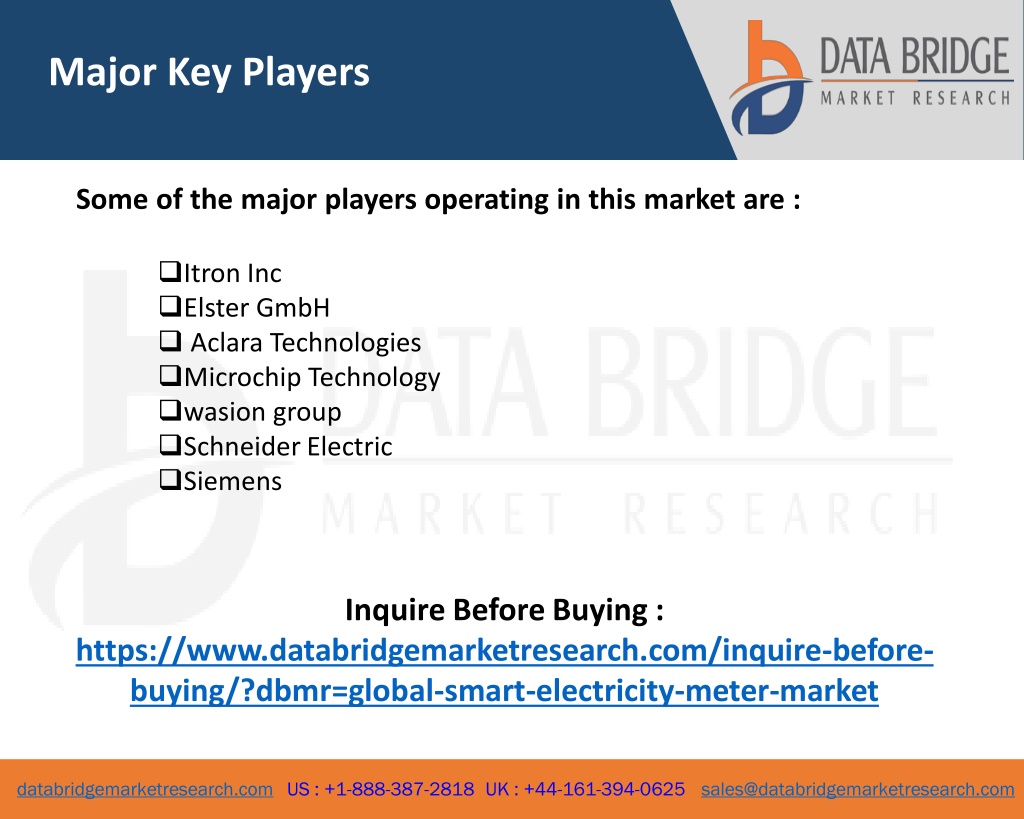 Major Key Players

DATA BRIDGE
MARKET RESEARCH

Some of the major players operating in this market are :

❑Itron Inc
❑Elster GmbH
❑ Aclara Technologies
❑Microchip Technology
❑wasion group
❑Schneider Electric
❑Siemens

DATA BRIDGE
MARKET RESEARCH

Inquire Before Buying :
https://www.databridgemarketresearch.com/inquire-before-buying/?dbmr=global-smart-electricity-meter-market

databridgemarketresearch.com US : +1-888-387-2818 UK : +44-161-394-0625 sales@databridgemarketresearch.com